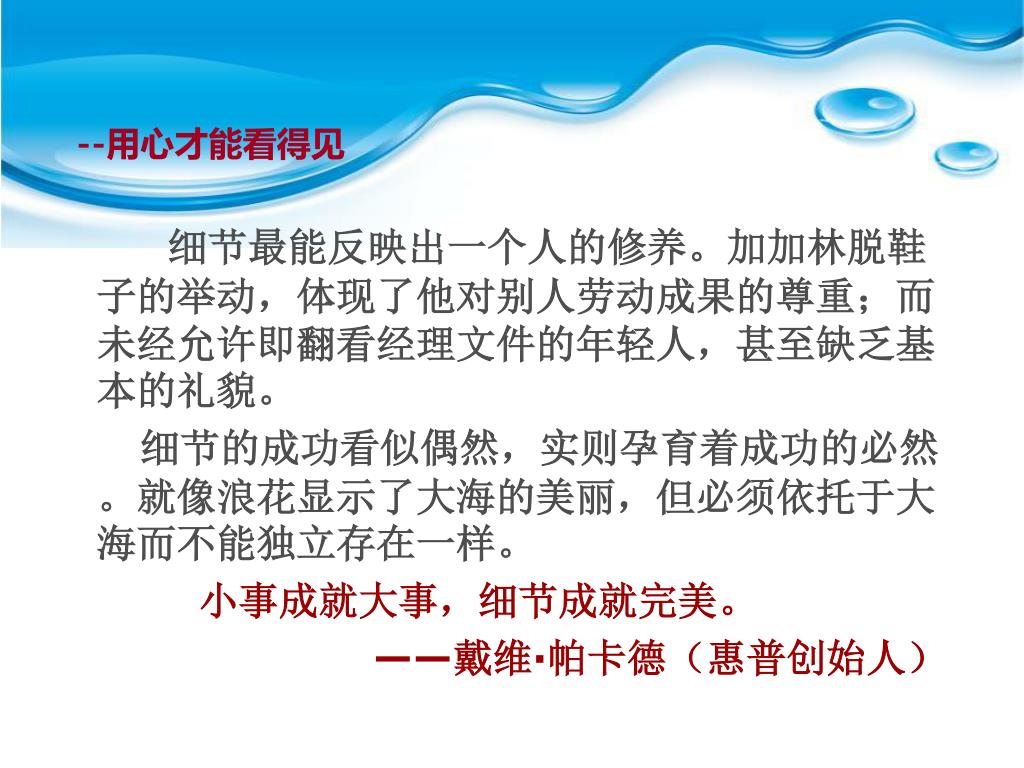 --用心才能看得见

细节最能反映出一个人的修养。加加林脱鞋子的举动，体现了他对别人劳动成果的尊重；而未经允许即翻看经理文件的年轻人，甚至缺乏基本的礼貌。

细节的成功看似偶然，实则孕育着成功的必然。就像浪花显示了大海的美丽，但必须依托于大海而不能独立存在一样。

小事成就大事，细节成就完美。

——戴维·帕卡德（惠普创始人）